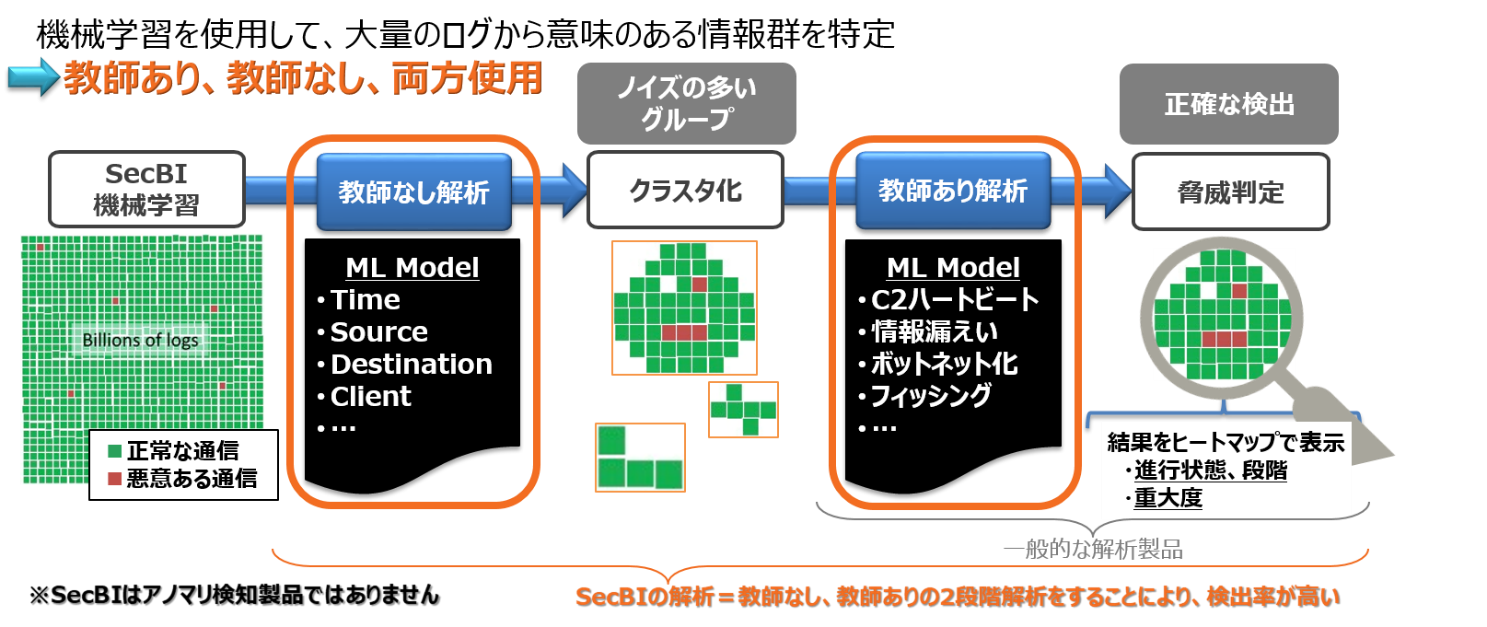 機械学習を使用して、大量のログから意味のある情報群を特定

教師あり、教師なし、両方使用

SecBI
機械学習

Billions of logs

■ 正常な通信
■ 悪意ある通信

教師なし解析

ML Model
・Time
・Source
・Destination
・Client
・…

ノイズの多い
グループ

クラスタ化

教師あり解析

ML Model
・C2ハートビート
・情報漏えい
・ボットネット化
・フィッシング
・…

正確な検出

脅威判定

結果をヒートマップで表示
・進行状態、段階
・重大度

一般的な解析製品

※SecBIはアノマリ検知製品ではありません

SecBIの解析＝教師なし、教師ありの2段階解析をすることにより、検出率が高い